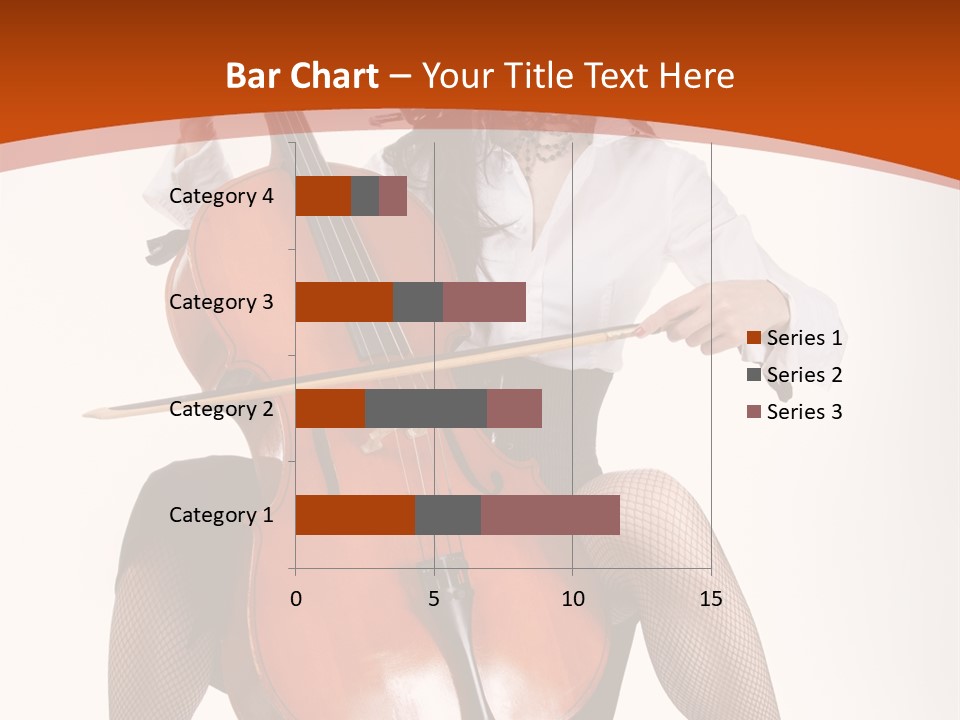 Bar Chart – Your Title Text Here

Category 4
Category 3
Category 2
Category 1

0
5
10
15

Series 1
Series 2
Series 3